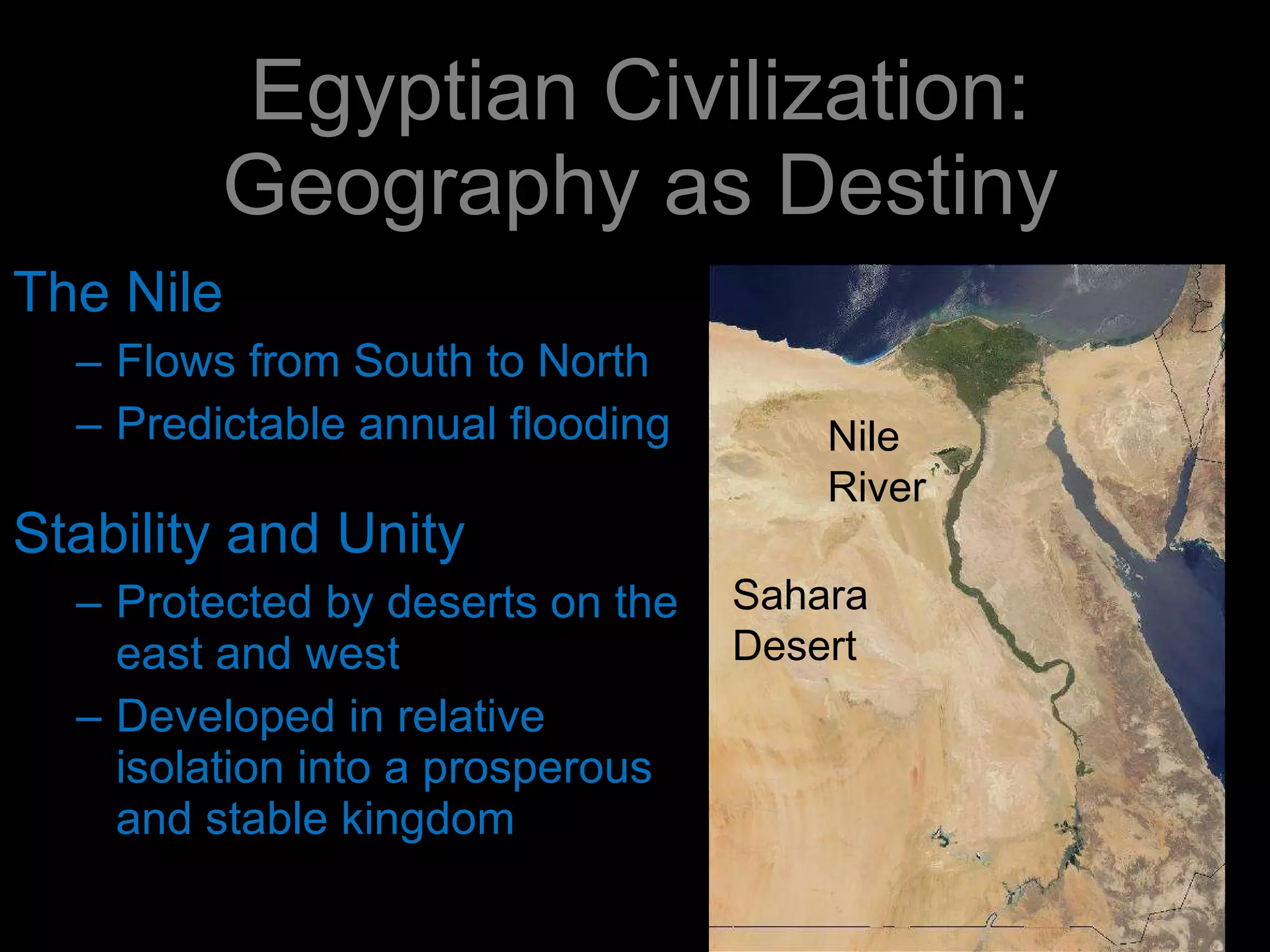 Egyptian Civilization: Geography as Destiny

The Nile

– Flows from South to North

– Predictable annual flooding

Stability and Unity

– Protected by deserts on the east and west

– Developed in relative isolation into a prosperous and stable kingdom

Nile River

Sahara Desert